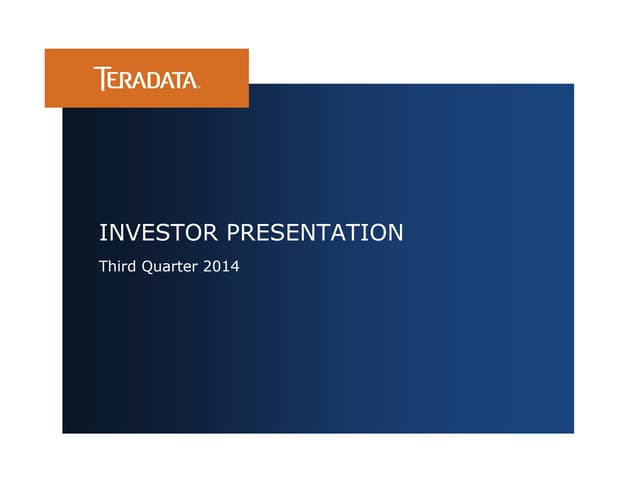 TERADATA.

INVESTOR PRESENTATION

Third Quarter 2014